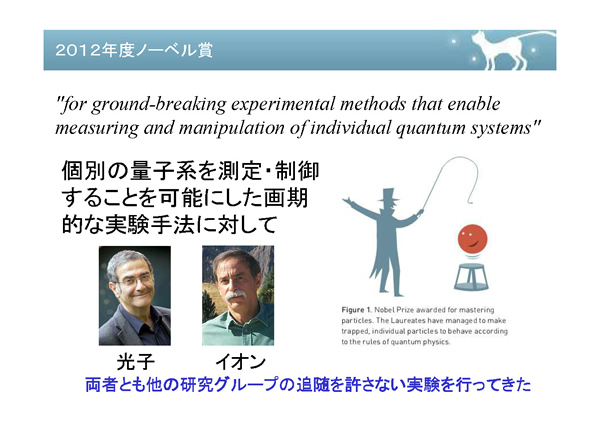 2012年度ノーベル賞

"for ground-breaking experimental methods that enable measuring and manipulation of individual quantum systems"

個別の量子系を測定・制御することを可能にした画期的な実験手法に対して

Figure 1. Nobel Prize awarded for mastering particles. The Laureates have managed to make trapped, individual particles to behave according to the rules of quantum physics.

光子

イオン

両者とも他の研究グループの追随を許さない実験を行ってきた